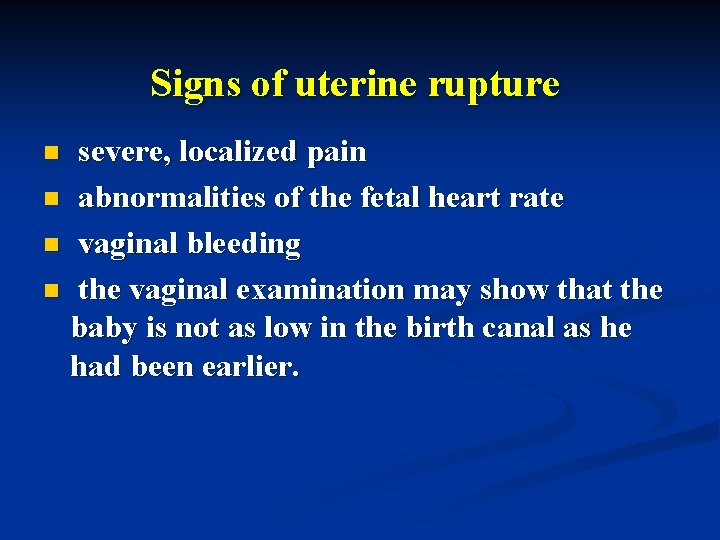 Signs of uterine rupture

- severe, localized pain
- abnormalities of the fetal heart rate
- vaginal bleeding
- the vaginal examination may show that the baby is not as low in the birth canal as he had been earlier.